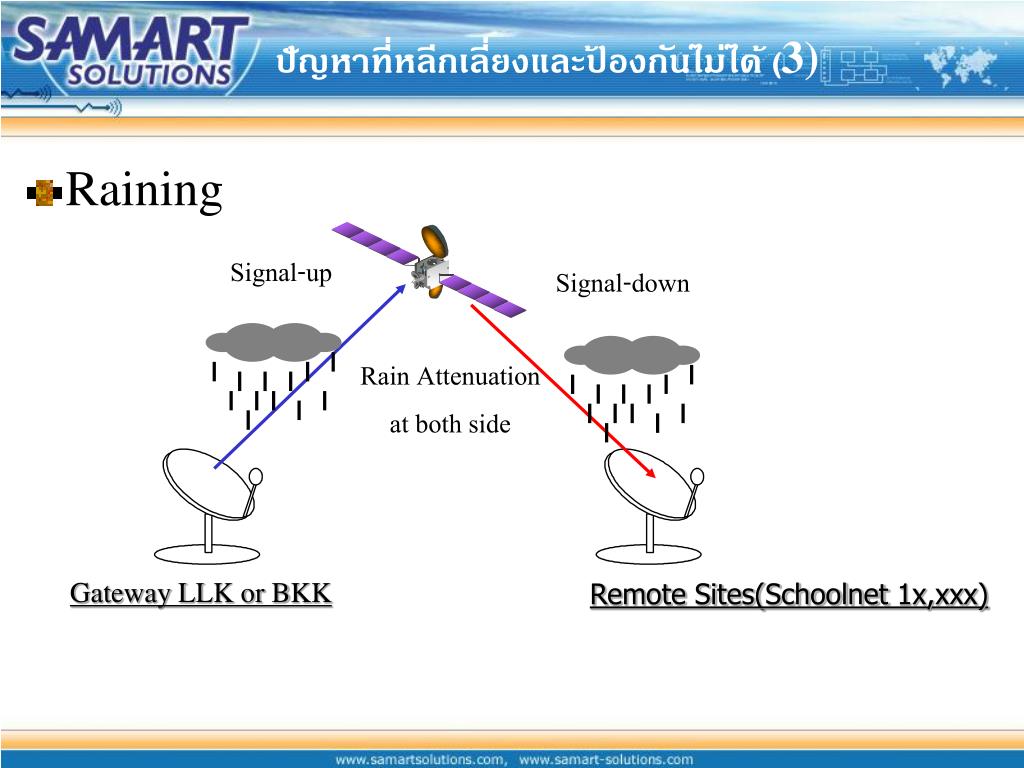 SAMART SOLUTIONS

ปัญหาที่หลีกเลี่ยงและป้องกันไม่ได้ (3)

Raining

Signal-up

Signal-down

Rain Attenuation

at both side

Gateway LLK or BKK

Remote Sites(Schoolnet 1x,xxx)

www.samartsolutions.com, www.samart-solutions.com